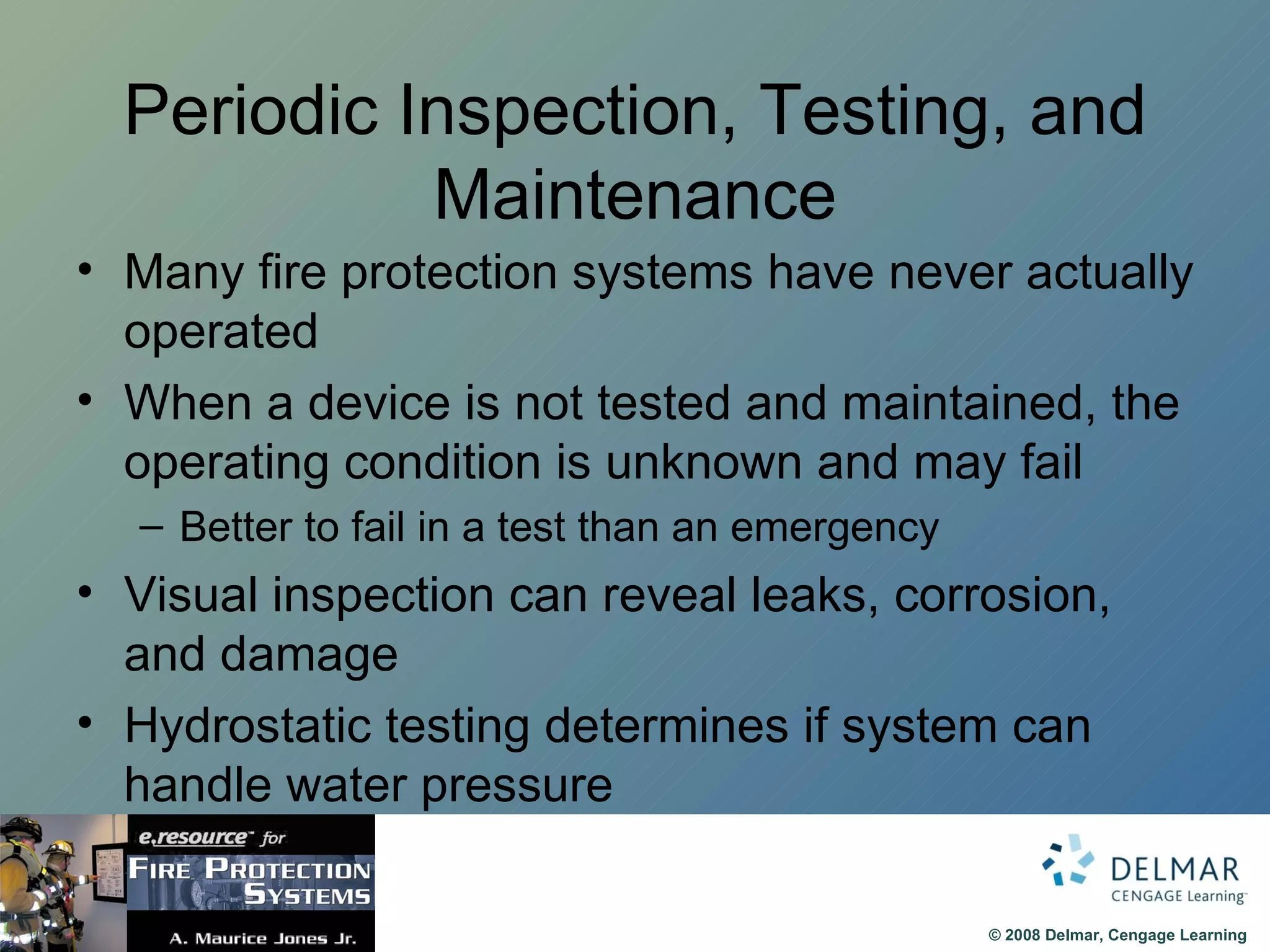 Periodic Inspection, Testing, and Maintenance

• Many fire protection systems have never actually operated

• When a device is not tested and maintained, the operating condition is unknown and may fail

– Better to fail in a test than an emergency

• Visual inspection can reveal leaks, corrosion, and damage

• Hydrostatic testing determines if system can handle water pressure

e.resource™ for
FIRE PROTECTION SYSTEMS
A. Maurice Jones Jr.

DELMAR
CENGAGE Learning™

© 2008 Delmar, Cengage Learning